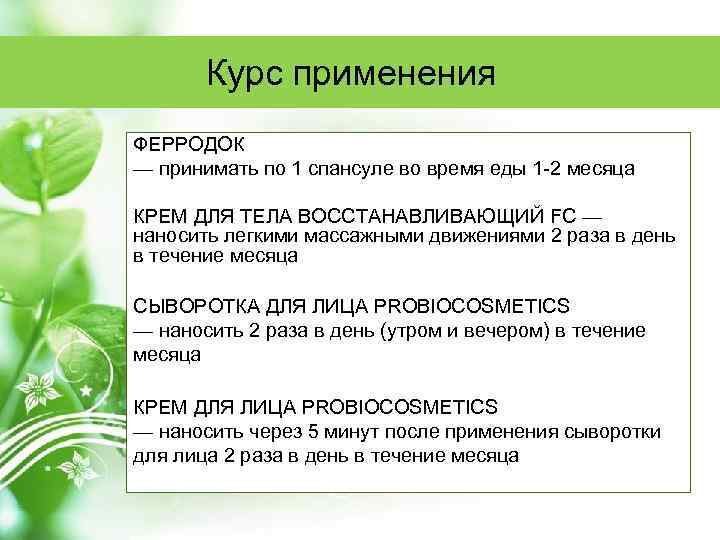 Курс применения

ФЕРРОДОК
— принимать по 1 спансуле во время еды 1-2 месяца

КРЕМ ДЛЯ ТЕЛА ВОССТАНАВЛИВАЮЩИЙ FC — наносить легкими массажными движениями 2 раза в день в течение месяца

СЫВОРОТКА ДЛЯ ЛИЦА PROBIOCOSMETICS
— наносить 2 раза в день (утром и вечером) в течение месяца

КРЕМ ДЛЯ ЛИЦА PROBIOCOSMETICS
— наносить через 5 минут после применения сыворотки для лица 2 раза в день в течение месяца